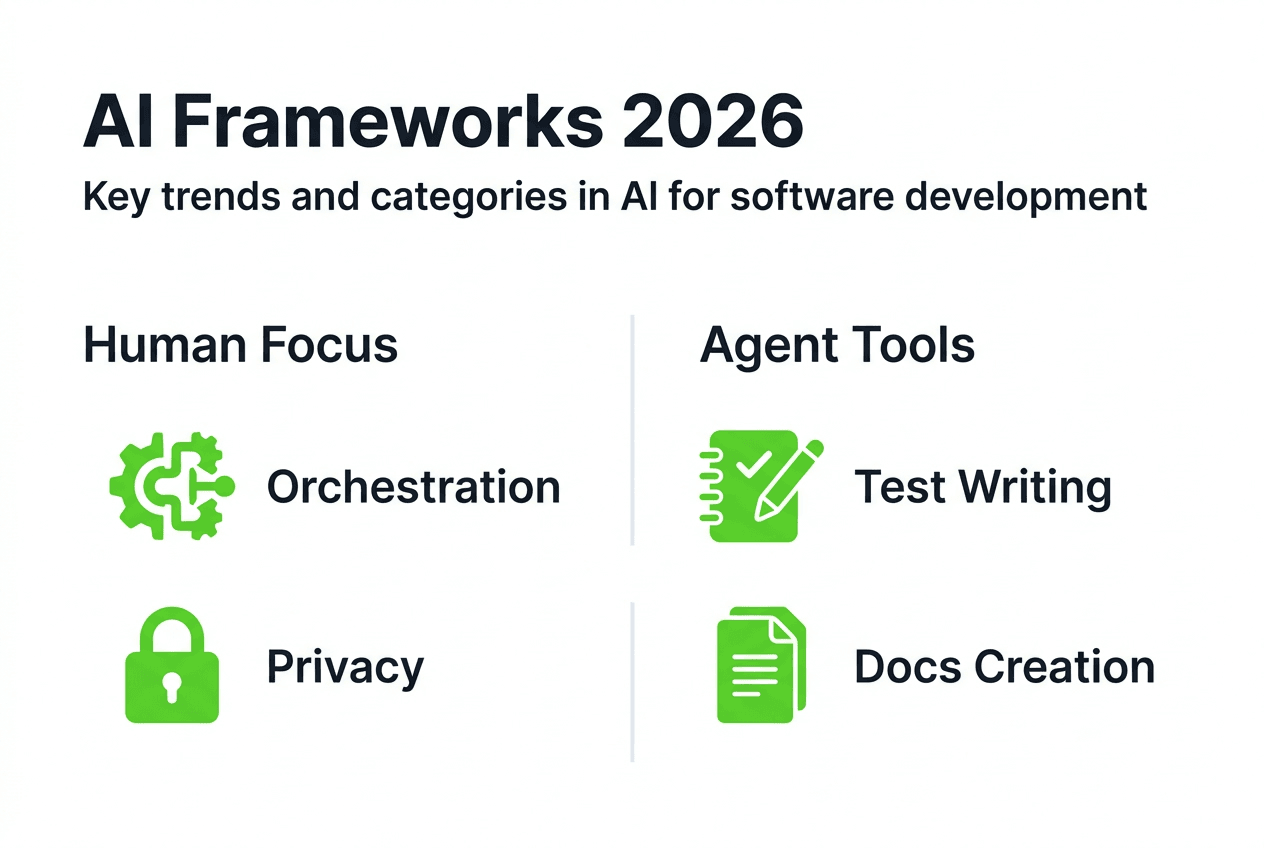 AI Frameworks 2026

Key trends and categories in AI for software development

Human Focus

Orchestration

Privacy

Agent Tools

Test Writing

Docs Creation